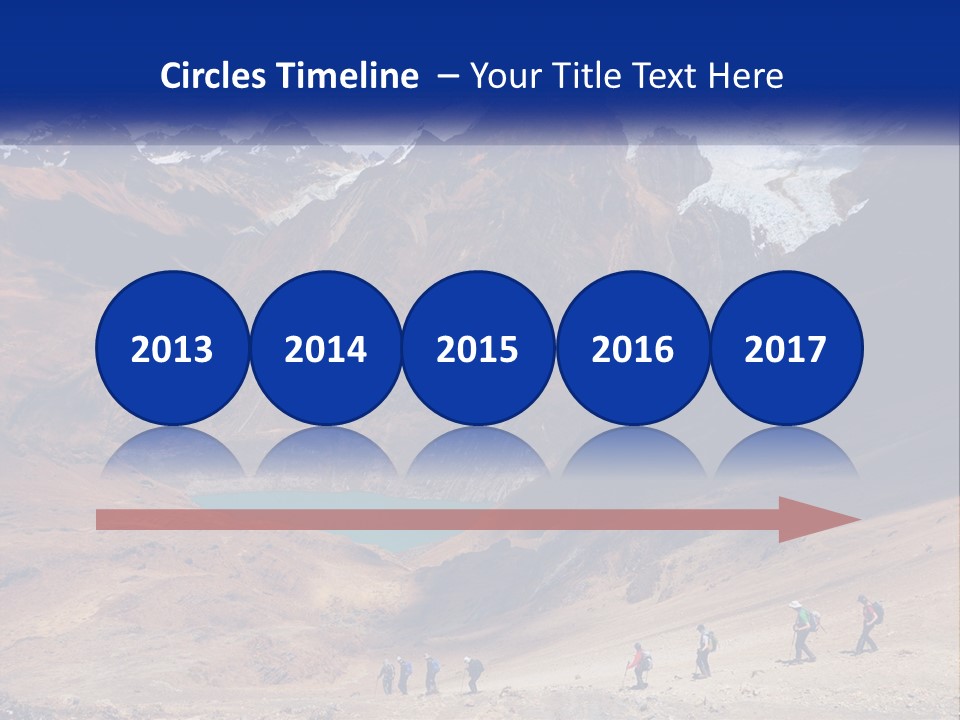 Circles Timeline – Your Title Text Here

2013

2014

2015

2016

2017